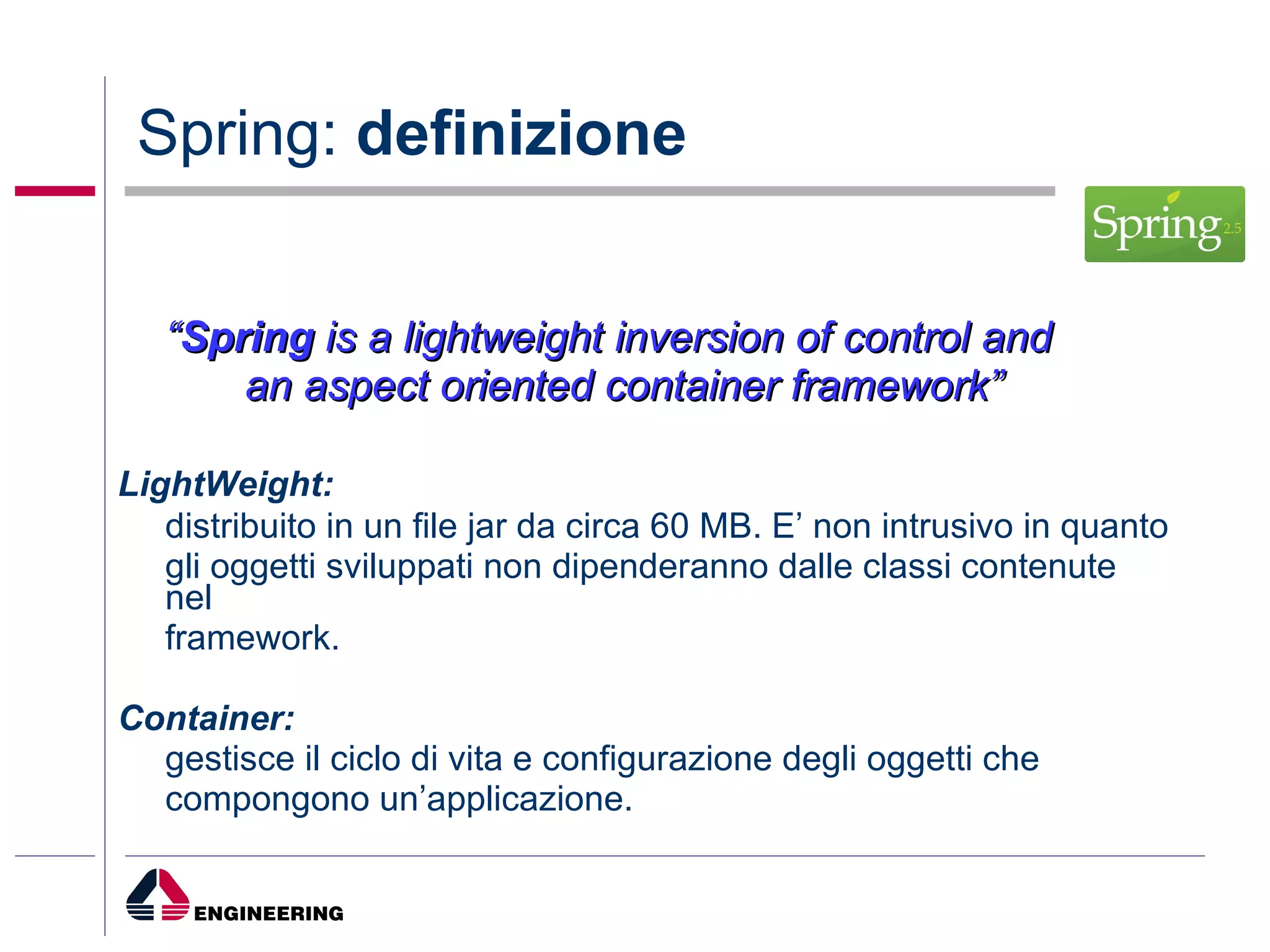 Spring: definizione

Spring 2.5

“Spring is a lightweight inversion of control and an aspect oriented container framework”

LightWeight:

distribuito in un file jar da circa 60 MB. E’ non intrusivo in quanto gli oggetti sviluppati non dipenderanno dalle classi contenute nel framework.

Container:

gestisce il ciclo di vita e configurazione degli oggetti che compongono un’applicazione.

ENGINEERING